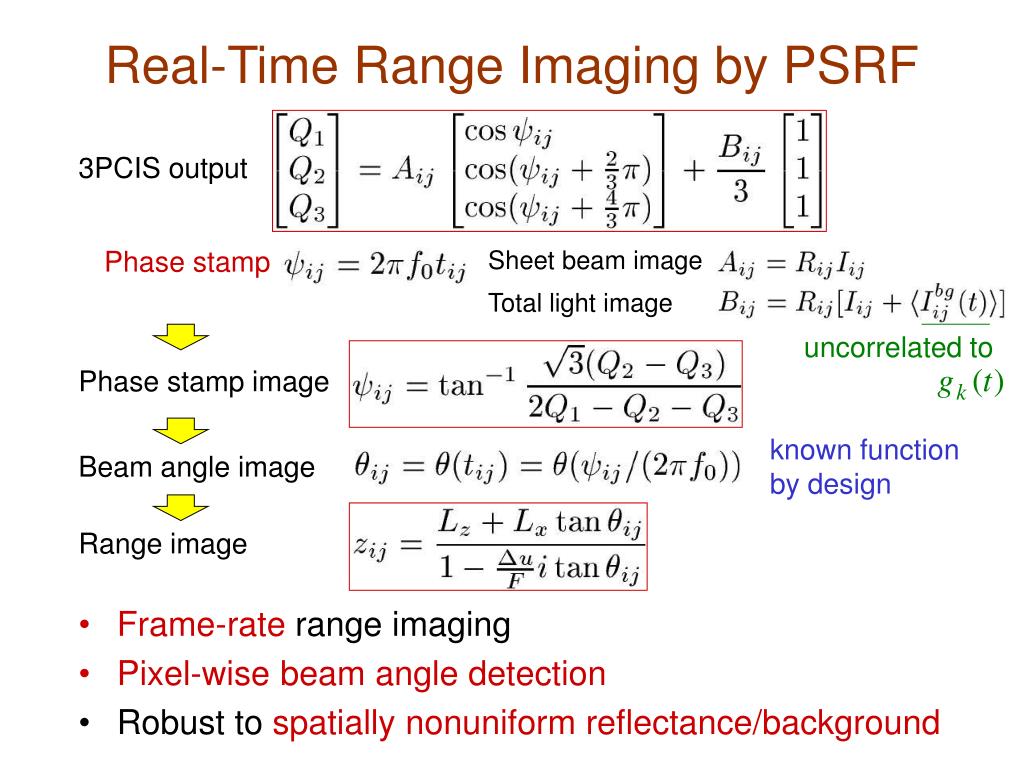 Real-Time Range Imaging by PSRF

3PCIS output $\begin{bmatrix} Q_1 \\ Q_2 \\ Q_3 \end{bmatrix} = A_{ij} \begin{bmatrix} \cos\psi_{ij} \\ \cos(\psi_{ij} + \frac{2}{3}\pi) \\ \cos(\psi_{ij} + \frac{4}{3}\pi) \end{bmatrix} + \frac{B_{ij}}{3} \begin{bmatrix} 1 \\ 1 \\ 1 \end{bmatrix}$

Phase stamp $\psi_{ij} = 2\pi f_0 t_{ij}$

Sheet beam image $A_{ij} = R_{ij} I_{ij}$

Total light image $B_{ij} = R_{ij}[I_{ij} + \langle I_{ij}^{bg}(t) \rangle]$

uncorrelated to $g_k(t)$

Phase stamp image $\psi_{ij} = \tan^{-1} \frac{\sqrt{3}(Q_2 - Q_3)}{2Q_1 - Q_2 - Q_3}$

Beam angle image $\theta_{ij} = \theta(t_{ij}) = \theta(\psi_{ij}/(2\pi f_0))$

known function by design

Range image $z_{ij} = \frac{L_z + L_x \tan\theta_{ij}}{1 - \frac{\Delta u}{F} i \tan\theta_{ij}}$

• Frame-rate range imaging
• Pixel-wise beam angle detection
• Robust to spatially nonuniform reflectance/background